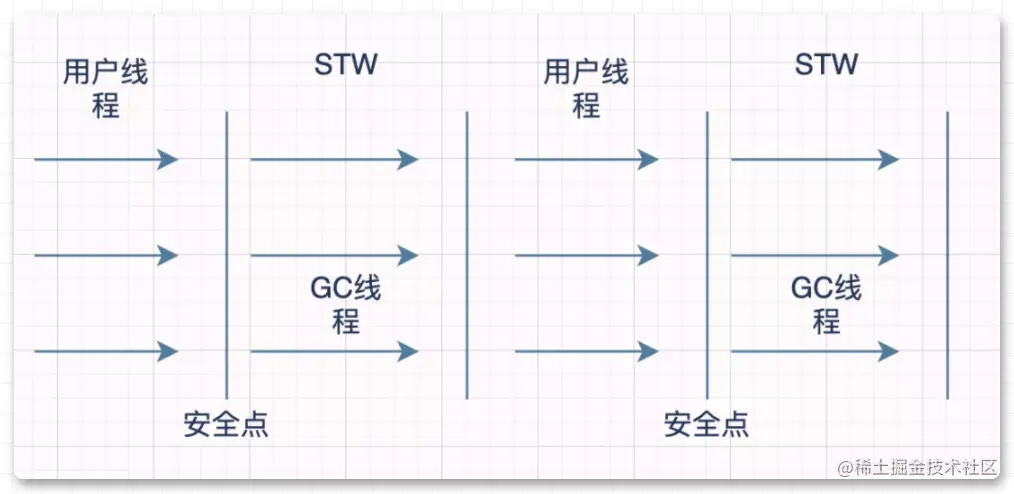 用户线程

STW

用户线程

STW

GC线程

GC线程

安全点

安全点

@稀土掘金技术社区